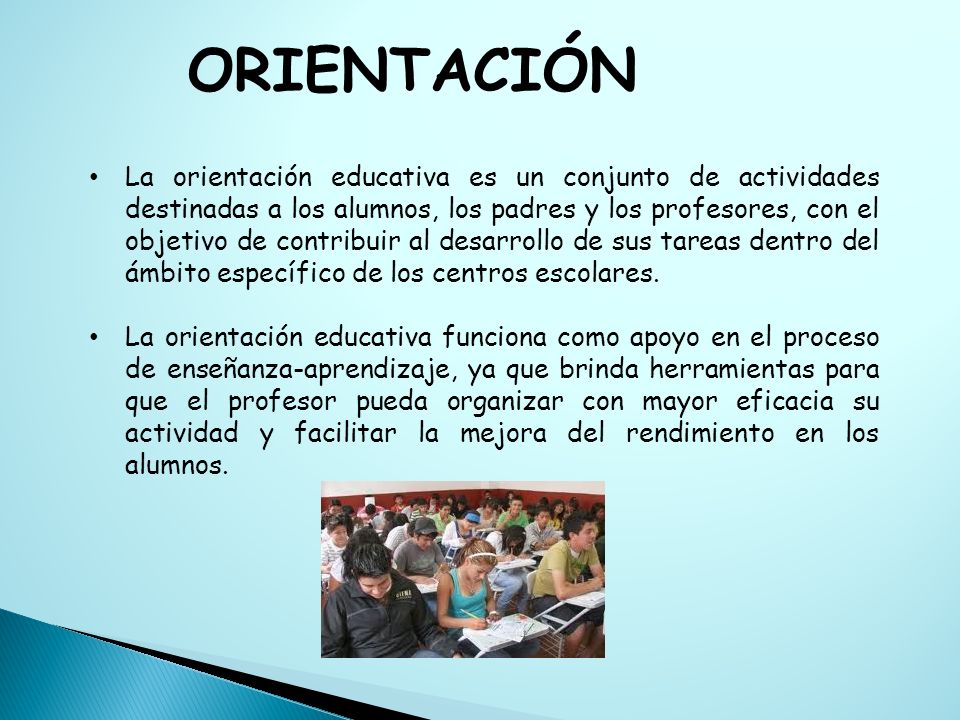 ORIENTACIÓN

• La orientación educativa es un conjunto de actividades destinadas a los alumnos, los padres y los profesores, con el objetivo de contribuir al desarrollo de sus tareas dentro del ámbito específico de los centros escolares.

• La orientación educativa funciona como apoyo en el proceso de enseñanza-aprendizaje, ya que brinda herramientas para que el profesor pueda organizar con mayor eficacia su actividad y facilitar la mejora del rendimiento en los alumnos.